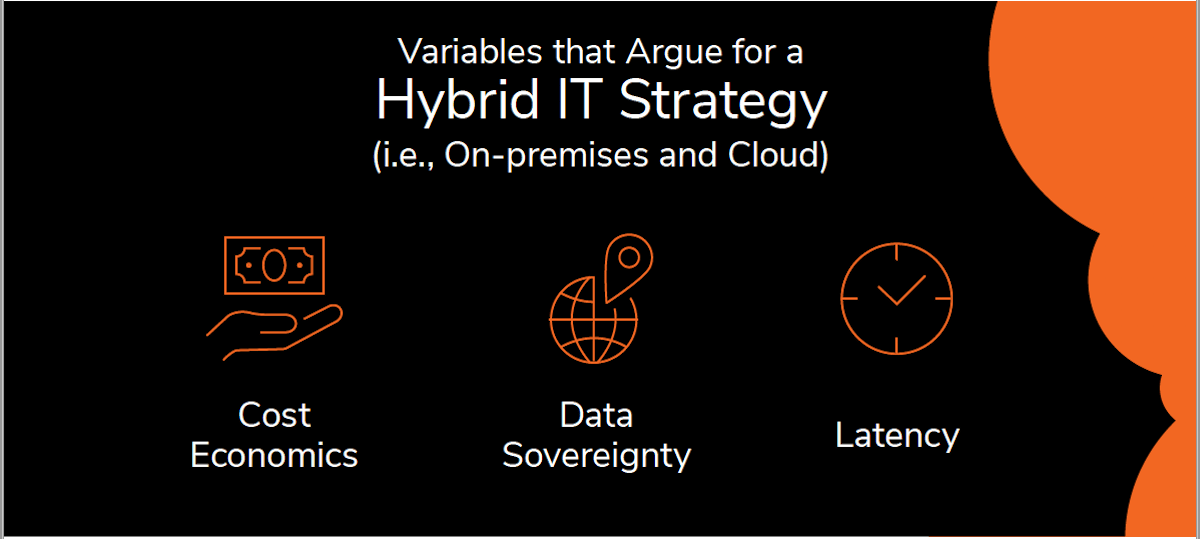 Variables that Argue for a
Hybrid IT Strategy
(i.e., On-premises and Cloud)

Cost Economics

Data Sovereignty

Latency